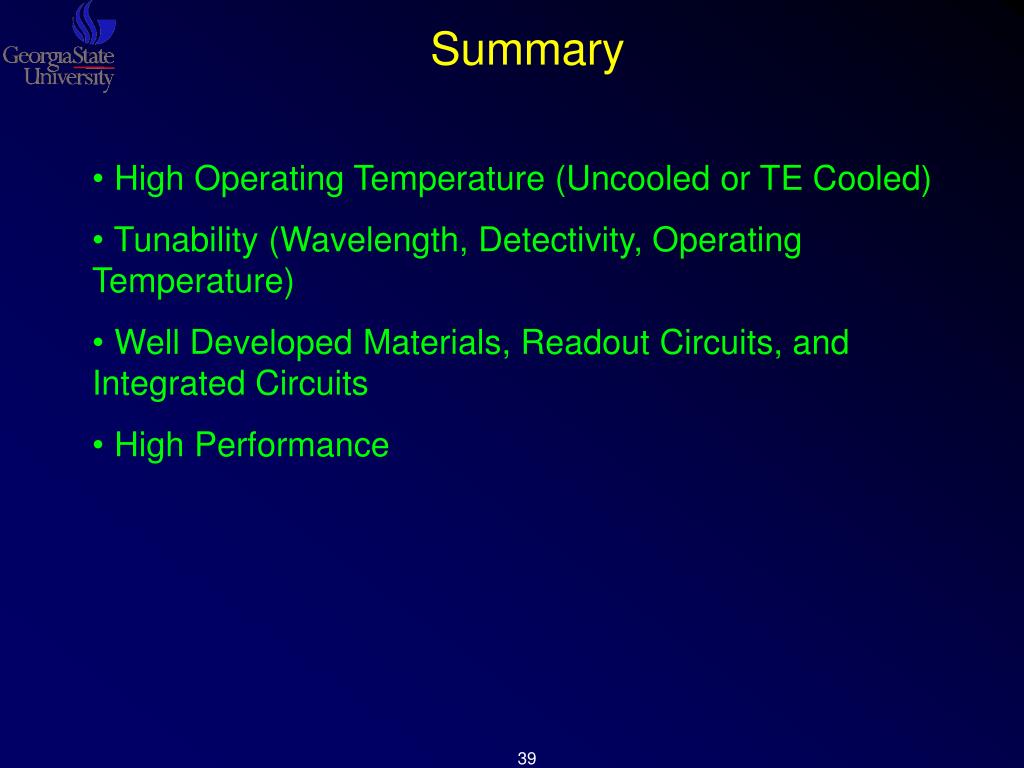 GeorgiaState
University

Summary

• High Operating Temperature (Uncooled or TE Cooled)

• Tunability (Wavelength, Detectivity, Operating Temperature)

• Well Developed Materials, Readout Circuits, and Integrated Circuits

• High Performance

39